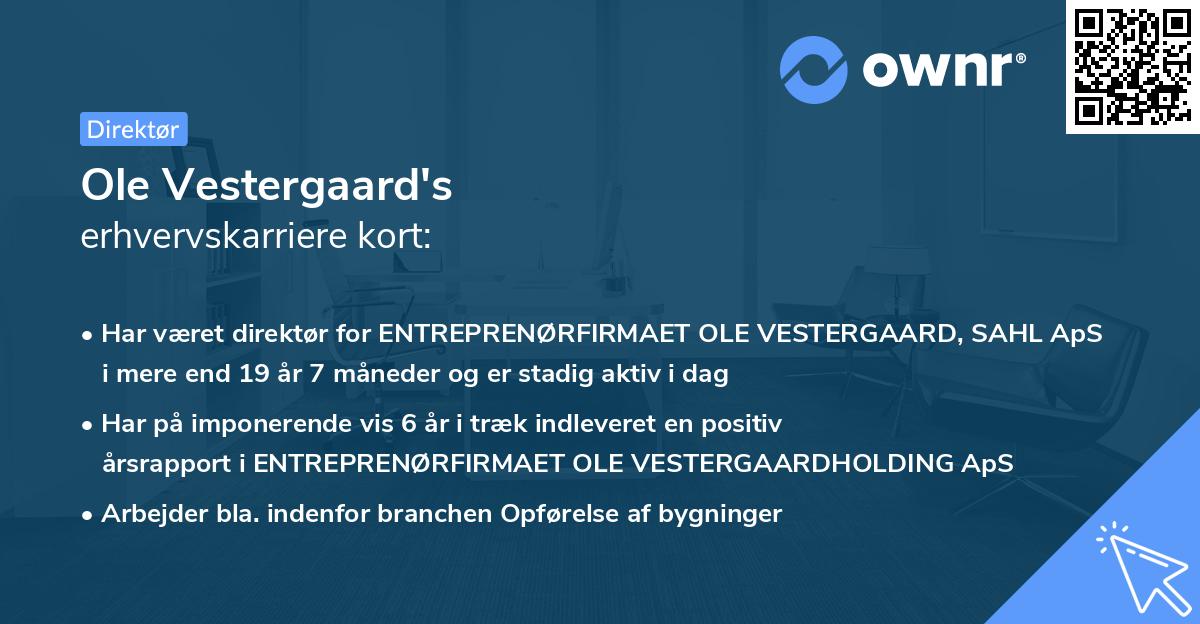 ownr®

Direktør

Ole Vestergaard's
erhvervskarriere kort:

• Har været direktør for ENTREPRENØRFIRMAET OLE VESTERGAARD, SAHL ApS i mere end 19 år 7 måneder og er stadig aktiv i dag

• Har på imponerende vis 6 år i træk indleveret en positiv årsrapport i ENTREPRENØRFIRMAET OLE VESTERGAARDHOLDING ApS

• Arbejder bla. indenfor branchen Opførelse af bygninger